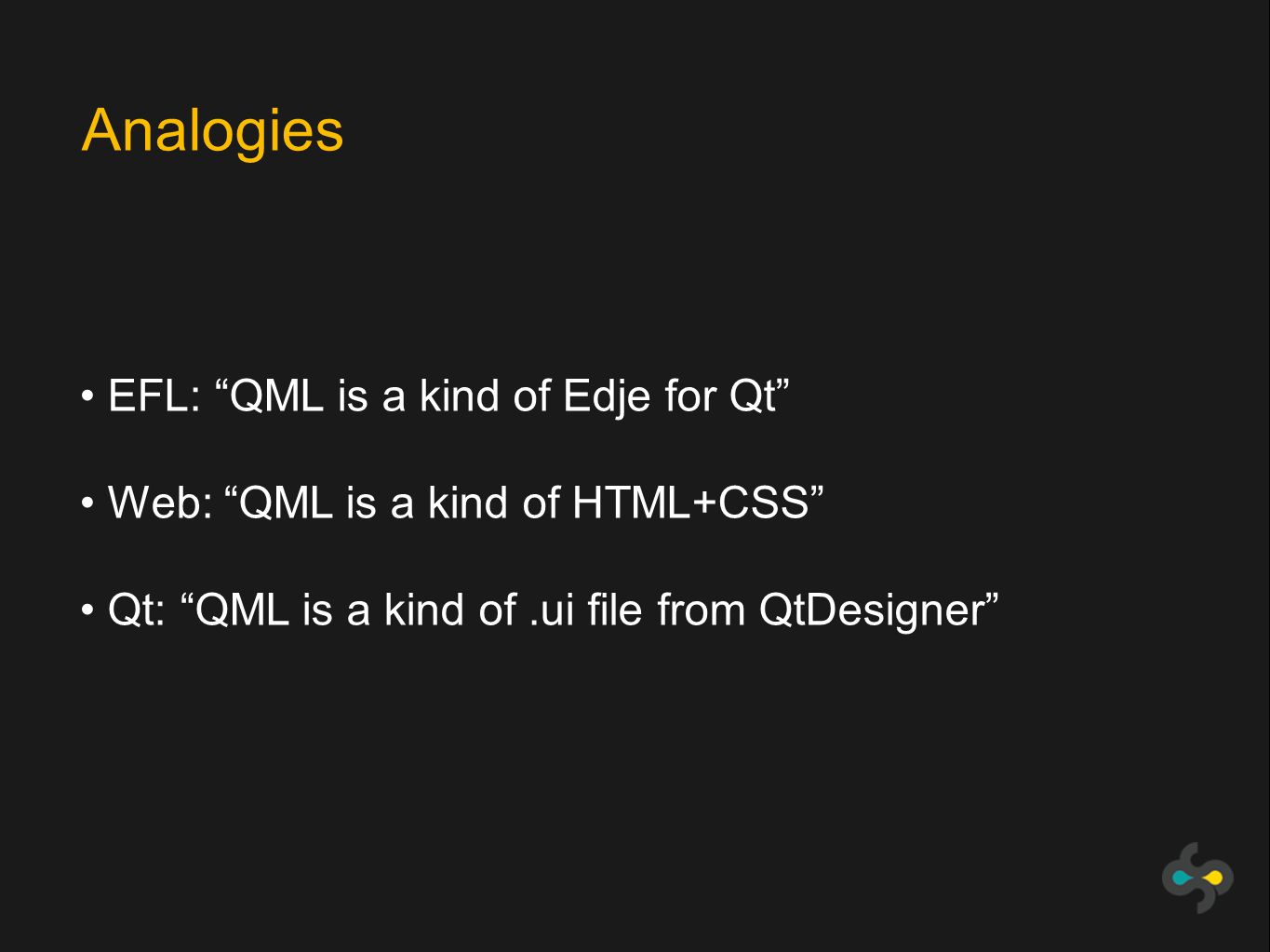 Analogies

• EFL: “QML is a kind of Edje for Qt”

• Web: “QML is a kind of HTML+CSS”

• Qt: “QML is a kind of .ui file from QtDesigner”